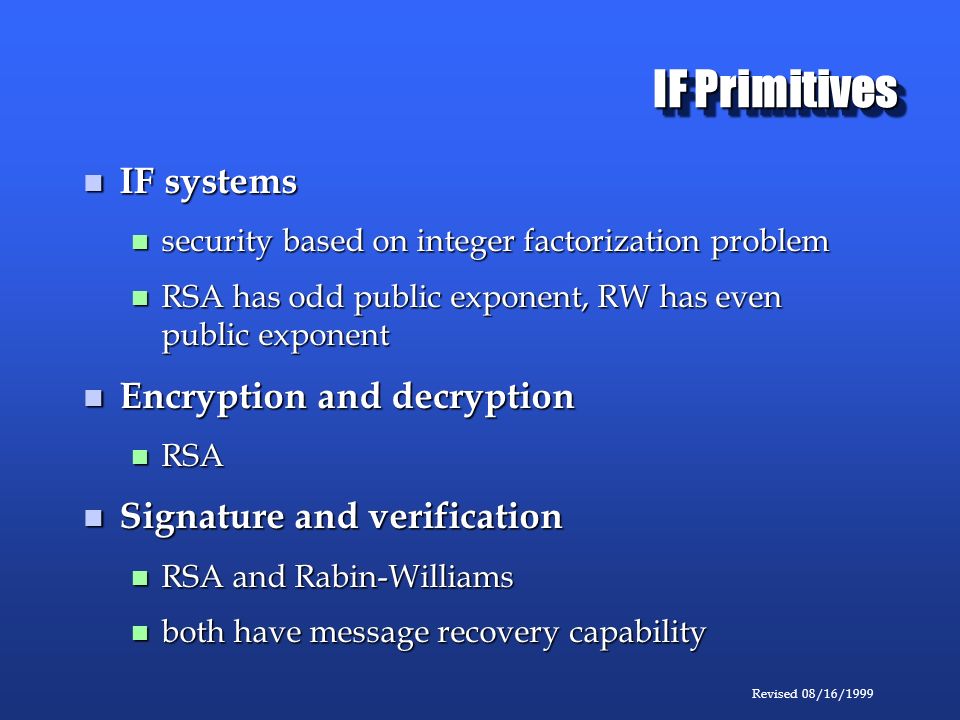 IF Primitives

- IF systems
  - security based on integer factorization problem
  - RSA has odd public exponent, RW has even public exponent
- Encryption and decryption
  - RSA
- Signature and verification
  - RSA and Rabin-Williams
  - both have message recovery capability

Revised 08/16/1999